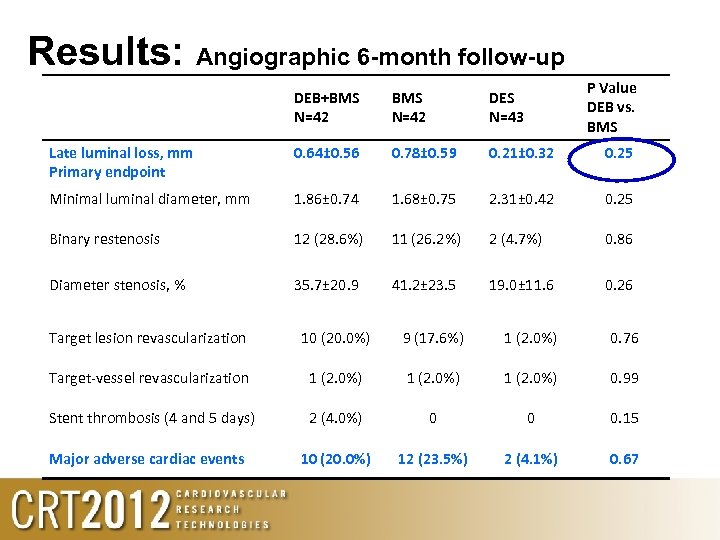 Results: Angiographic 6-month follow-up

| | DEB+BMS N=42 | BMS N=42 | DES N=43 | P Value DEB vs. BMS |
|---|---|---|---|---|
| Late luminal loss, mm Primary endpoint | 0.64±0.56 | 0.78±0.59 | 0.21±0.32 | 0.25 |
| Minimal luminal diameter, mm | 1.86±0.74 | 1.68±0.75 | 2.31±0.42 | 0.25 |
| Binary restenosis | 12 (28.6%) | 11 (26.2%) | 2 (4.7%) | 0.86 |
| Diameter stenosis, % | 35.7±20.9 | 41.2±23.5 | 19.0±11.6 | 0.26 |
| Target lesion revascularization | 10 (20.0%) | 9 (17.6%) | 1 (2.0%) | 0.76 |
| Target-vessel revascularization | 1 (2.0%) | 1 (2.0%) | 1 (2.0%) | 0.99 |
| Stent thrombosis (4 and 5 days) | 2 (4.0%) | 0 | 0 | 0.15 |
| Major adverse cardiac events | 10 (20.0%) | 12 (23.5%) | 2 (4.1%) | 0.67 |

CRT2012 CARDIOVASCULAR RESEARCH TECHNOLOGIES